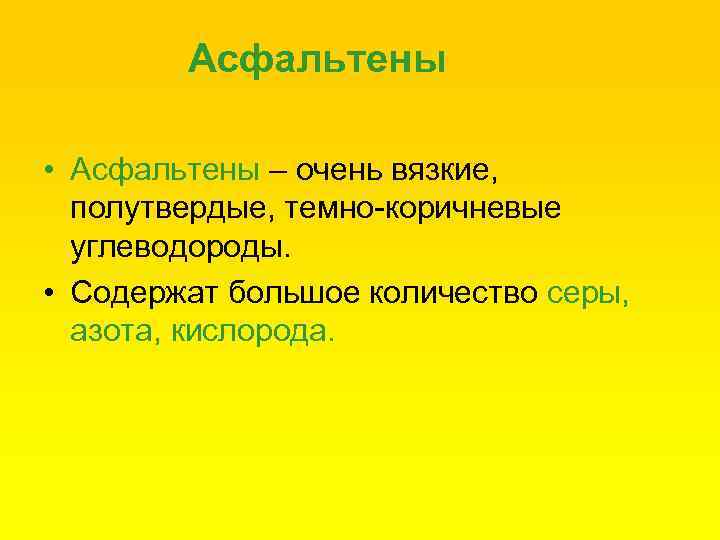 Асфальтены

• Асфальтены – очень вязкие, полутвердые, темно-коричневые углеводороды.
• Содержат большое количество серы, азота, кислорода.